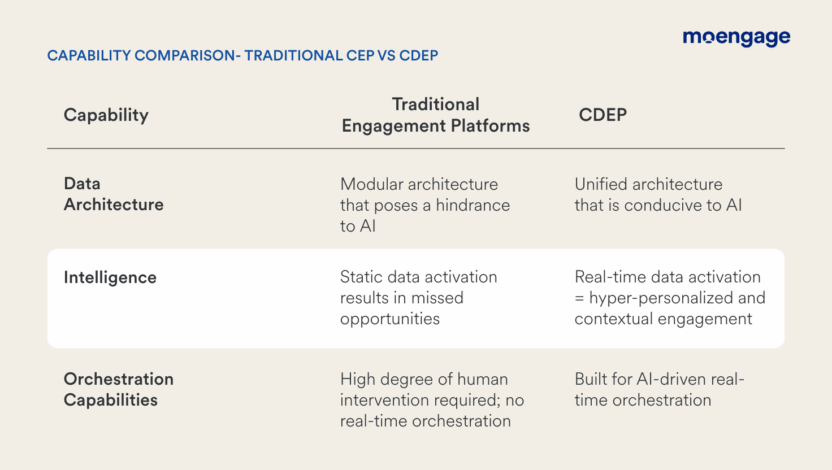 moengage

CAPABILITY COMPARISON- TRADITIONAL CEP VS CDEP

| Capability | Traditional Engagement Platforms | CDEP |
|---|---|---|
| Data Architecture | Modular architecture that poses a hindrance to AI | Unified architecture that is conducive to AI |
| Intelligence | Static data activation results in missed opportunities | Real-time data activation = hyper-personalized and contextual engagement |
| Orchestration Capabilities | High degree of human intervention required; no real-time orchestration | Built for AI-driven real-time orchestration |